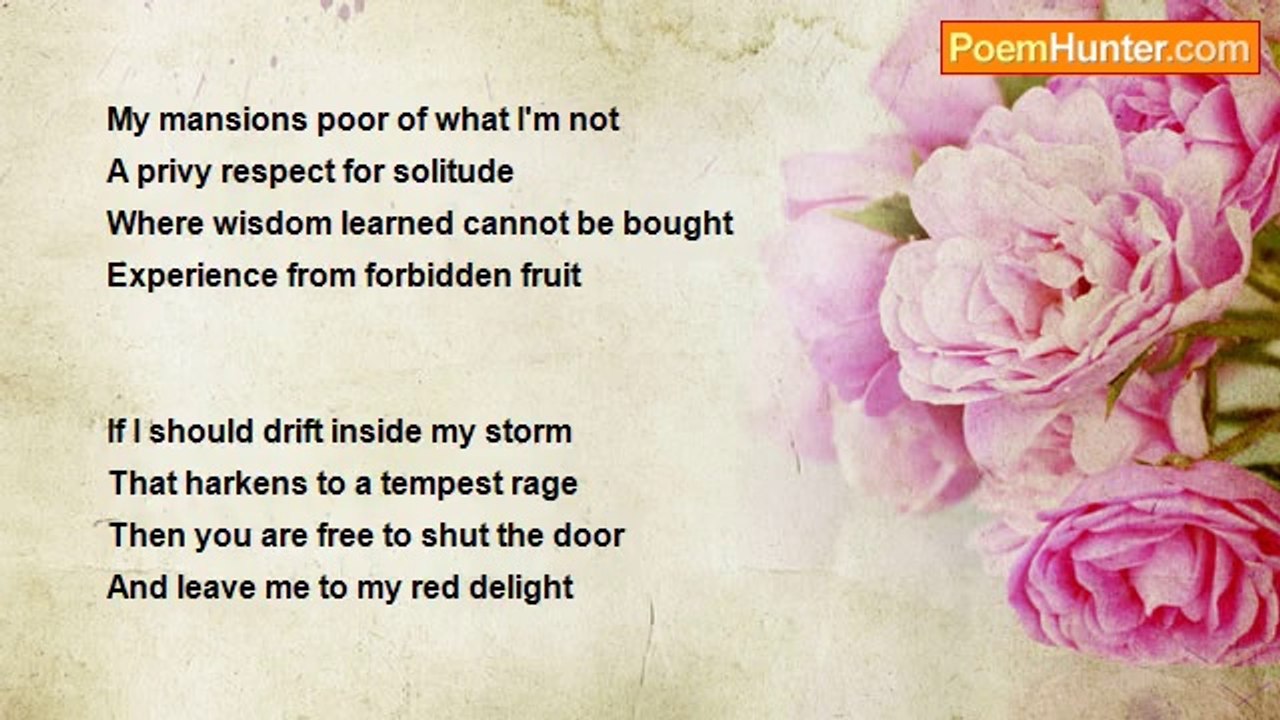 PoemHunter.com

My mansions poor of what I'm not
A privy respect for solitude
Where wisdom learned cannot be bought
Experience from forbidden fruit

If I should drift inside my storm
That harkens to a tempest rage
Then you are free to shut the door
And leave me to my red delight